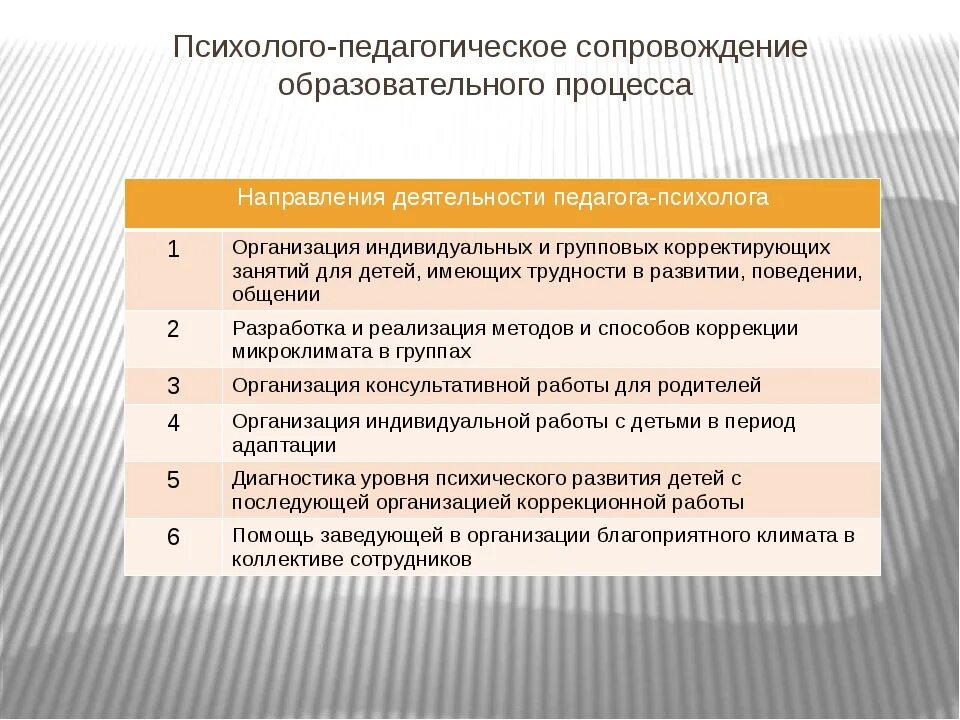 Психолого-педагогическое сопровождение образовательного процесса

| Направления деятельности педагога-психолога | |
|---|---|
| 1 | Организация индивидуальных и групповых корректирующих занятий для детей, имеющих трудности в развитии, поведении, общении |
| 2 | Разработка и реализация методов и способов коррекции микроклимата в группах |
| 3 | Организация консультативной работы для родителей |
| 4 | Организация индивидуальной работы с детьми в период адаптации |
| 5 | Диагностика уровня психического развития детей с последующей организацией коррекционной работы |
| 6 | Помощь заведующей в организации благоприятного климата в коллективе сотрудников |